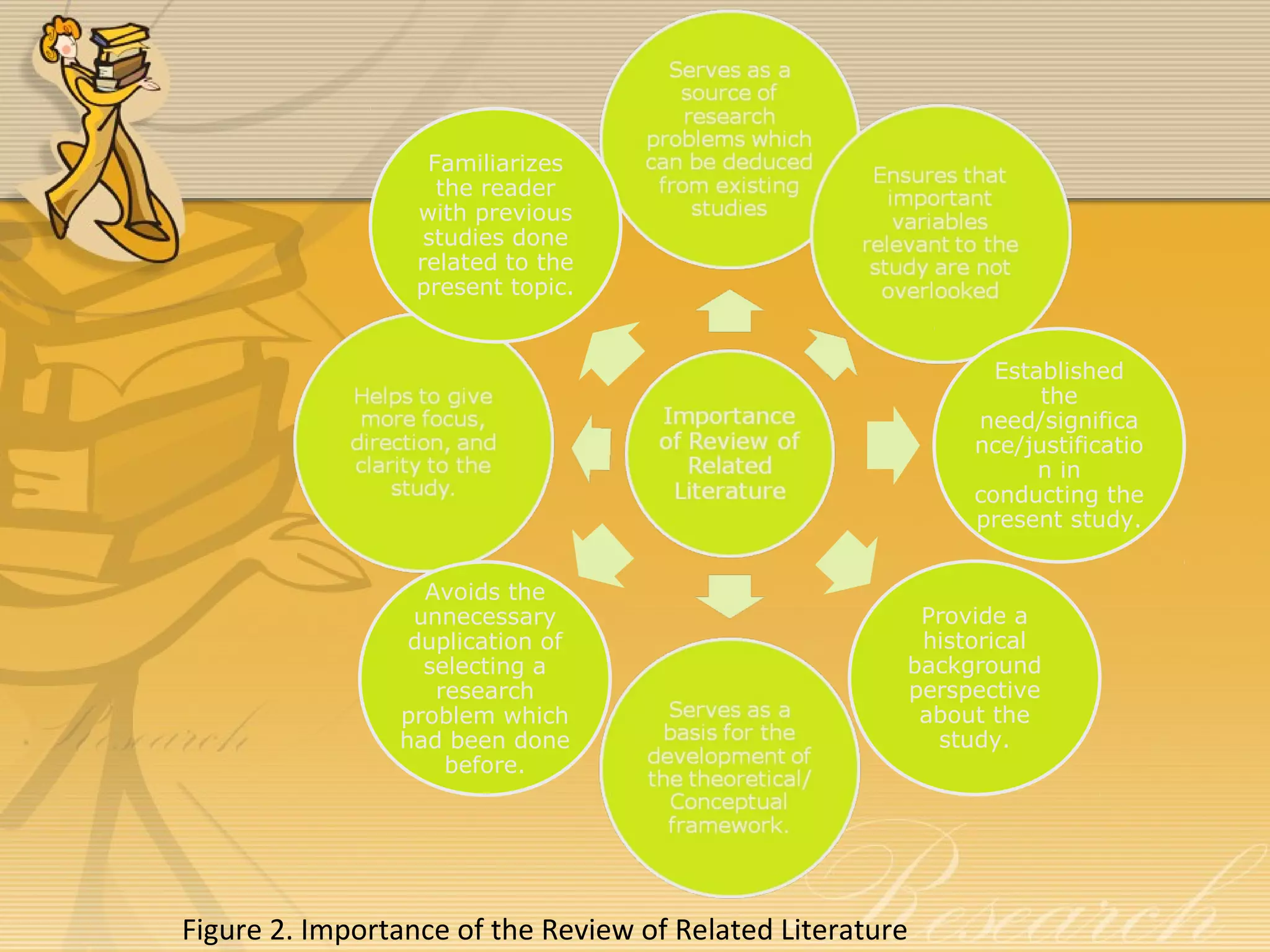 Importance of Review of Related Literature

Serves as a source of research problems which can be deduced from existing studies

Ensures that important variables relevant to the study are not overlooked

Established the need/significance/justification in conducting the present study.

Provide a historical background perspective about the study.

Serves as a basis for the development of the theoretical/ Conceptual framework.

Avoids the unnecessary duplication of selecting a research problem which had been done before.

Helps to give more focus, direction, and clarity to the study.

Familiarizes the reader with previous studies done related to the present topic.

Research

Research

Figure 2. Importance of the Review of Related Literature